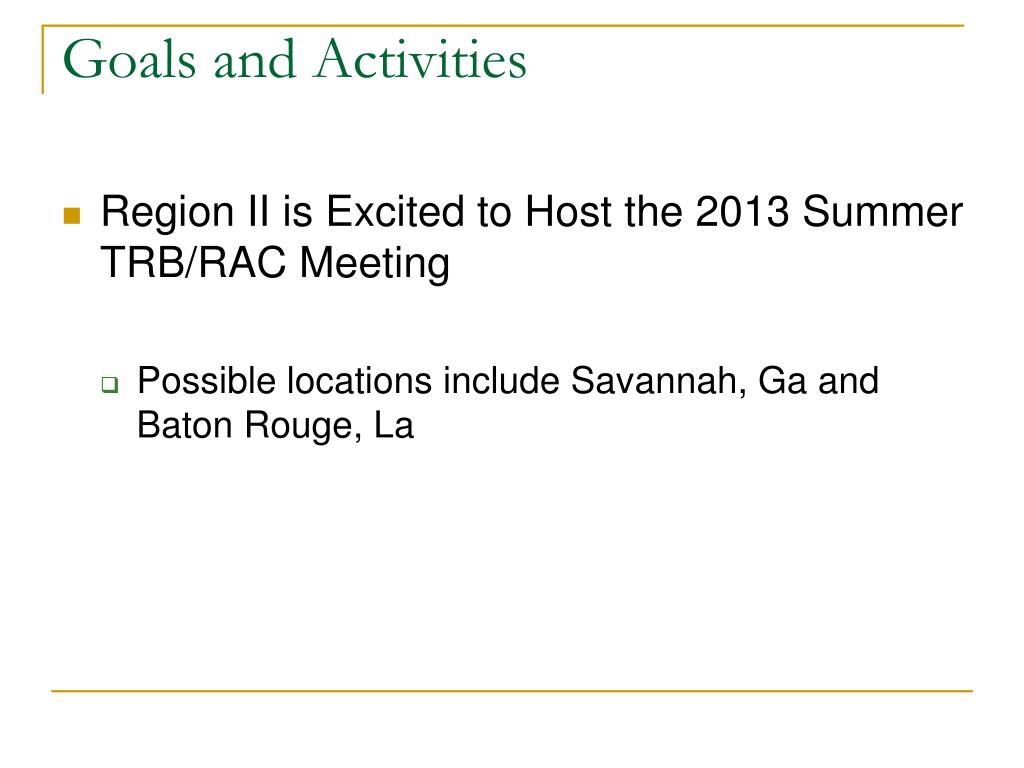 Goals and Activities

Region II is Excited to Host the 2013 Summer TRB/RAC Meeting

Possible locations include Savannah, Ga and Baton Rouge, La